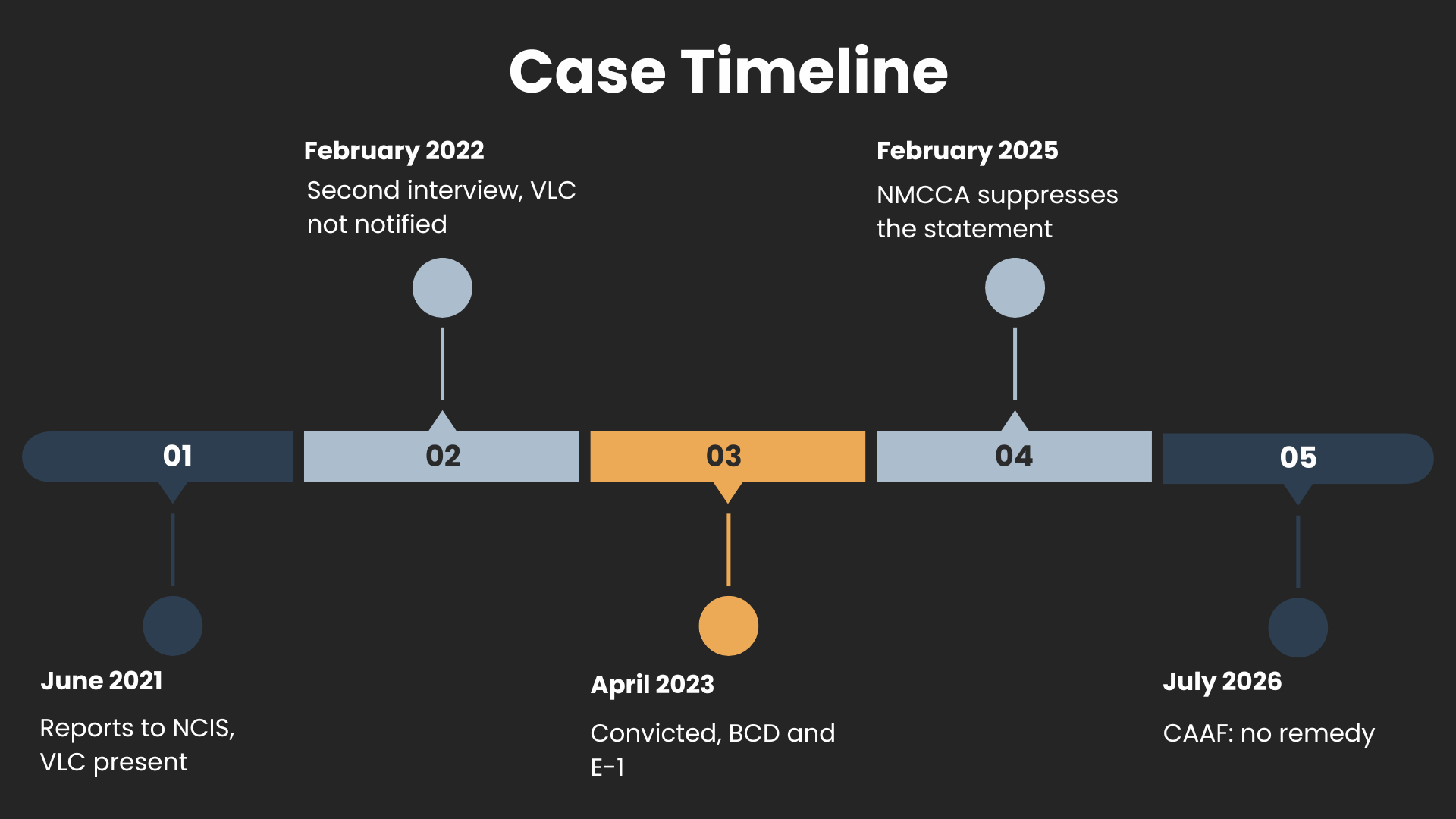 Case Timeline

February 2022
Second interview, VLC not notified

February 2025
NMCCA suppresses the statement

01

02

03

04

05

June 2021
Reports to NCIS, VLC present

April 2023
Convicted, BCD and E-1

July 2026
CAAF: no remedy